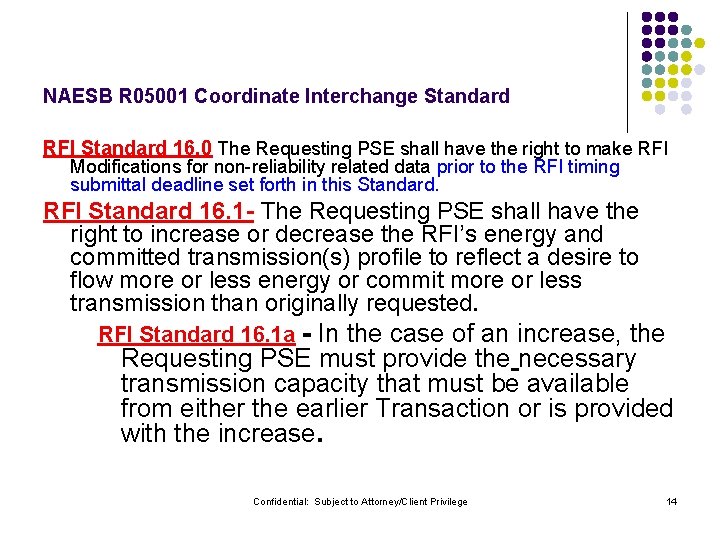 NAESB R05001 Coordinate Interchange Standard

RFI Standard 16.0 The Requesting PSE shall have the right to make RFI Modifications for non-reliability related data prior to the RFI timing submittal deadline set forth in this Standard.

RFI Standard 16.1- The Requesting PSE shall have the right to increase or decrease the RFI's energy and committed transmission(s) profile to reflect a desire to flow more or less energy or commit more or less transmission than originally requested.

RFI Standard 16.1a - In the case of an increase, the Requesting PSE must provide the necessary transmission capacity that must be available from either the earlier Transaction or is provided with the increase.

Confidential: Subject to Attorney/Client Privilege

14